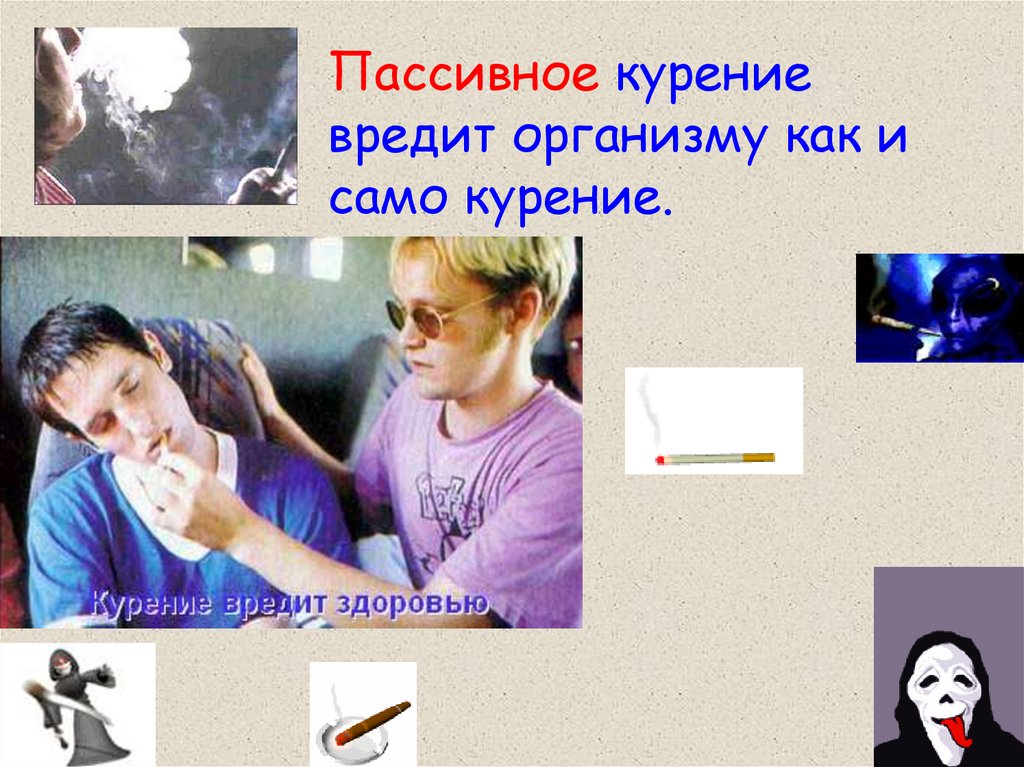 Пассивное курение вредит организму как и само курение.

Курение вредит здоровью